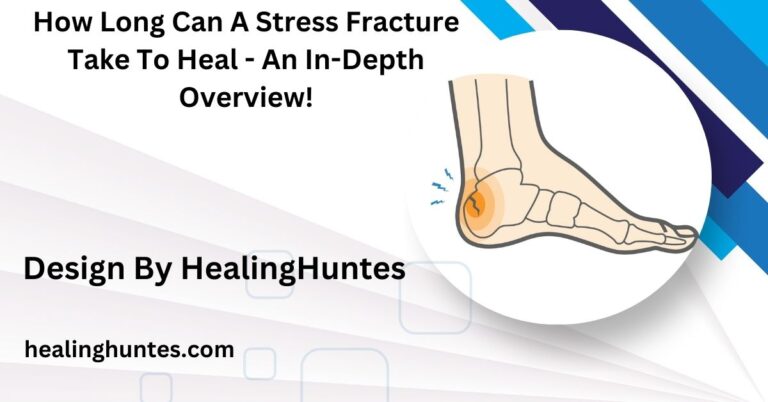 How Long Can A Stress Fracture Take To Heal - An In-Depth Overview!

Design By HealingHuntes

healinghuntes.com